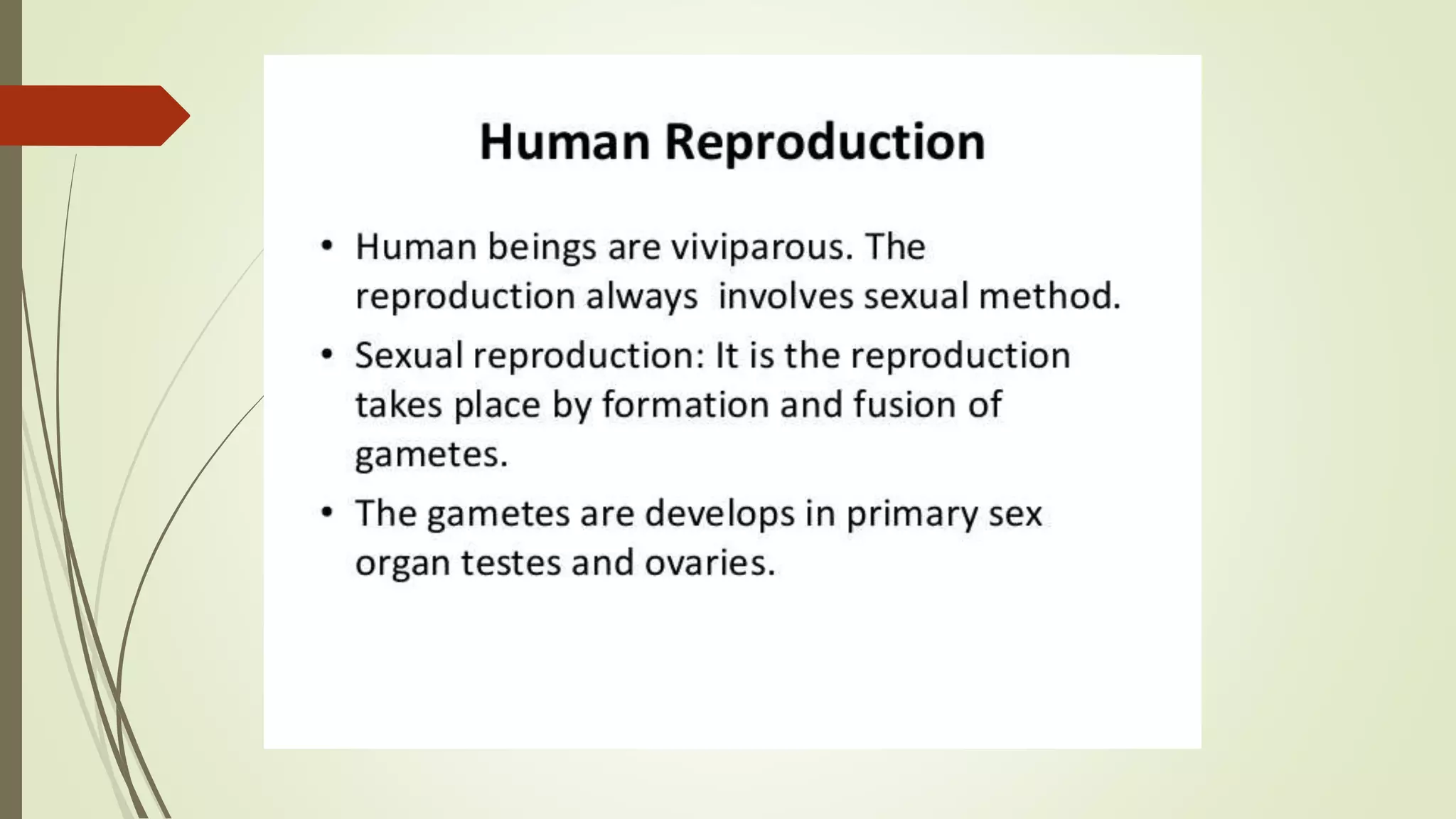 Human Reproduction

• Human beings are viviparous. The reproduction always involves sexual method.

• Sexual reproduction: It is the reproduction takes place by formation and fusion of gametes.

• The gametes are develops in primary sex organ testes and ovaries.